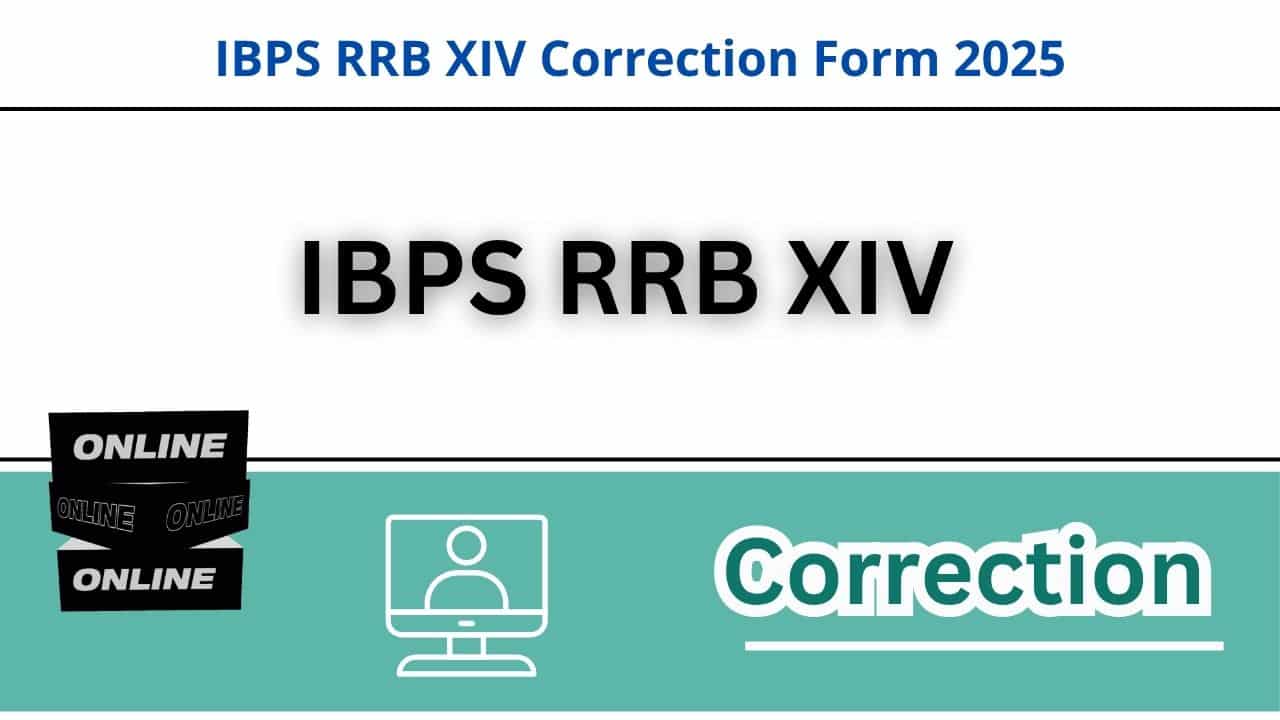 IBPS RRB XIV Correction Form 2025

IBPS RRB XIV

ONLINE
ONLINE ONLINE
ONLINE

Correction